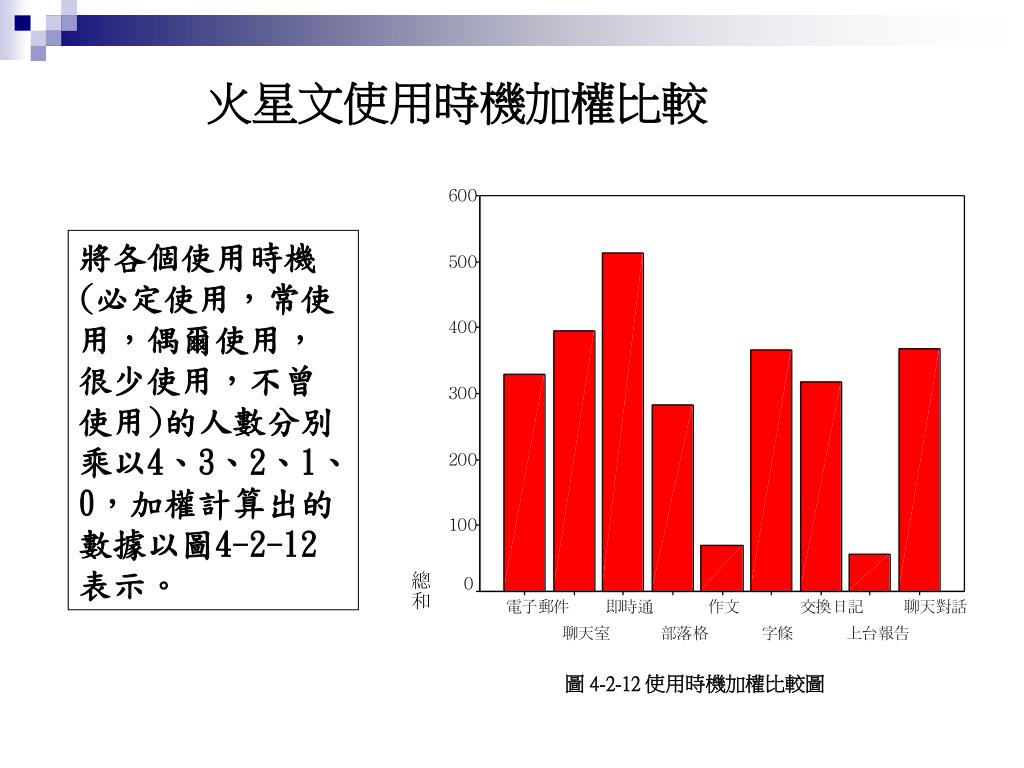 火星文使用時機加權比較

將各個使用時機(必定使用，常使用，偶爾使用，很少使用，不曾使用)的人數分別乘以4、3、2、1、0，加權計算出的數據以圖4-2-12表示。

600
500
400
300
200
100
0
總和
電子郵件
聊天室
即時通
部落格
作文
字條
交換日記
上台報告
聊天對話

圖 4-2-12 使用時機加權比較圖